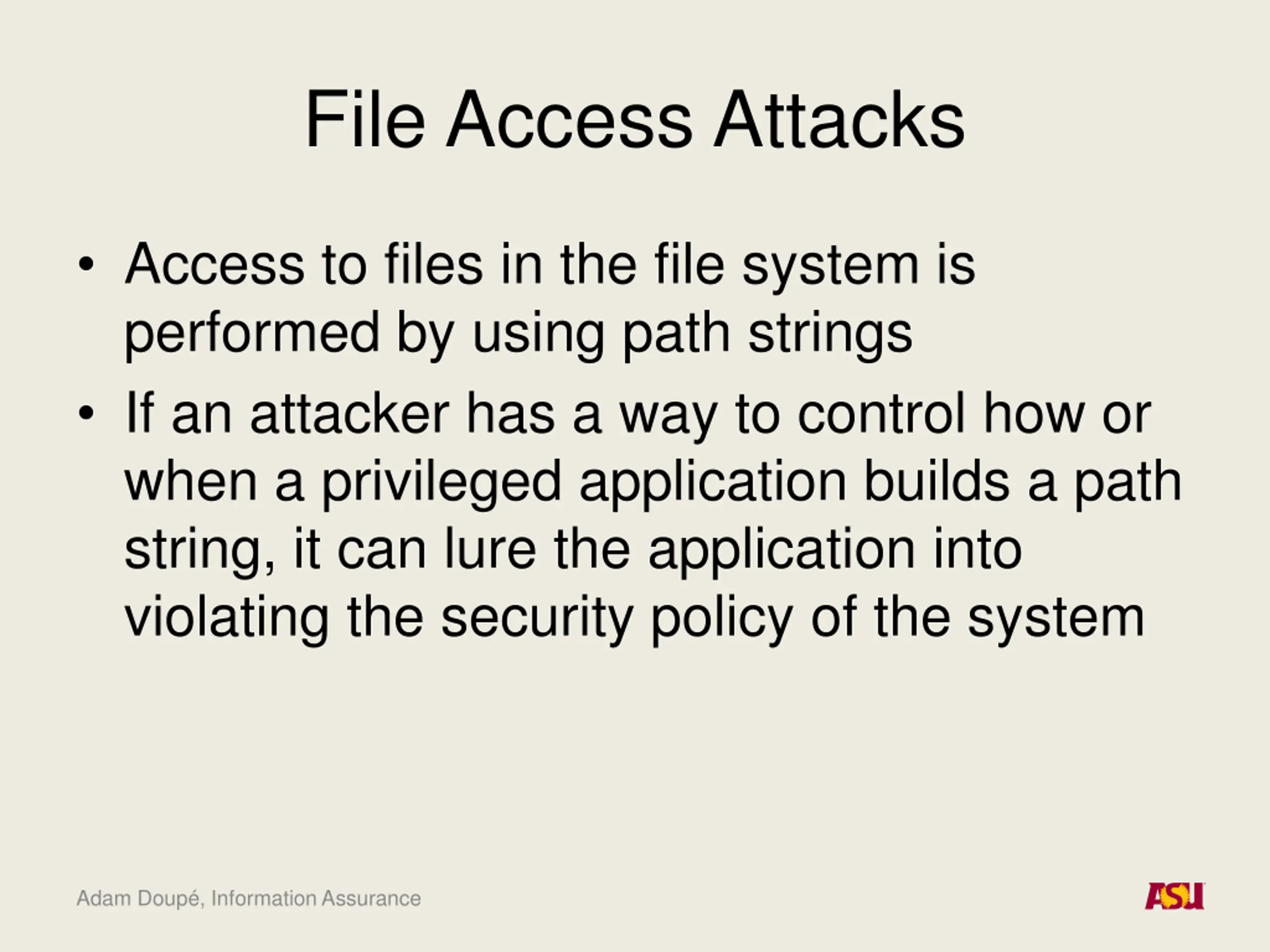 File Access Attacks

• Access to files in the file system is performed by using path strings
• If an attacker has a way to control how or when a privileged application builds a path string, it can lure the application into violating the security policy of the system

Adam Doupé, Information Assurance

ASU